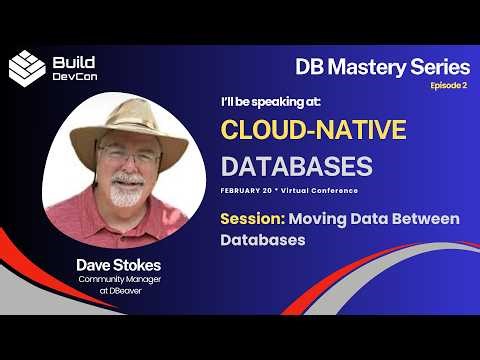 Build
DevCon

DB Mastery Series
Episode 2

I'll be speaking at:

CLOUD-NATIVE DATABASES

FEBRUARY 20 * Virtual Conference

Session: Moving Data Between Databases

Dave Stokes
Community Manager at DBeaver